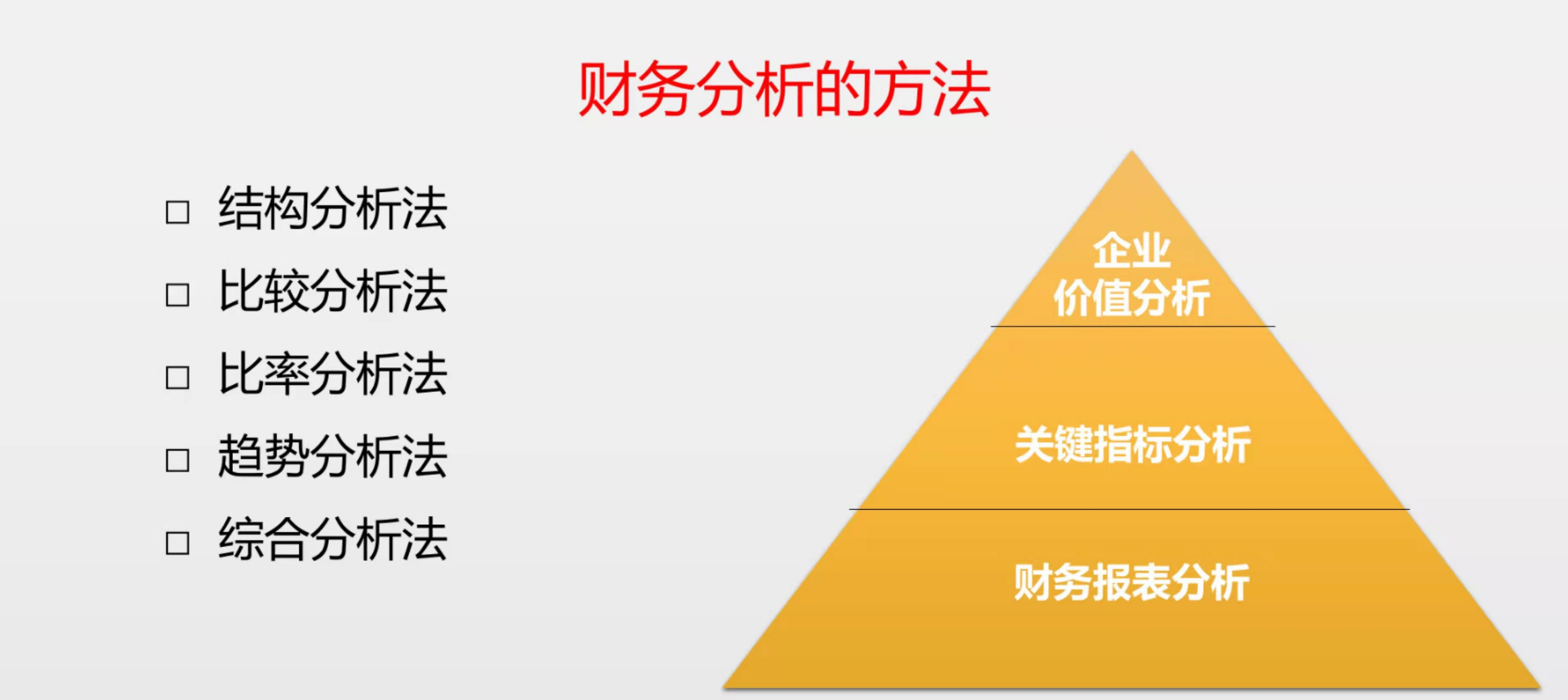 财务分析的方法

□ 结构分析法
□ 比较分析法
□ 比率分析法
□ 趋势分析法
□ 综合分析法

企业
价值分析

关键指标分析

财务报表分析